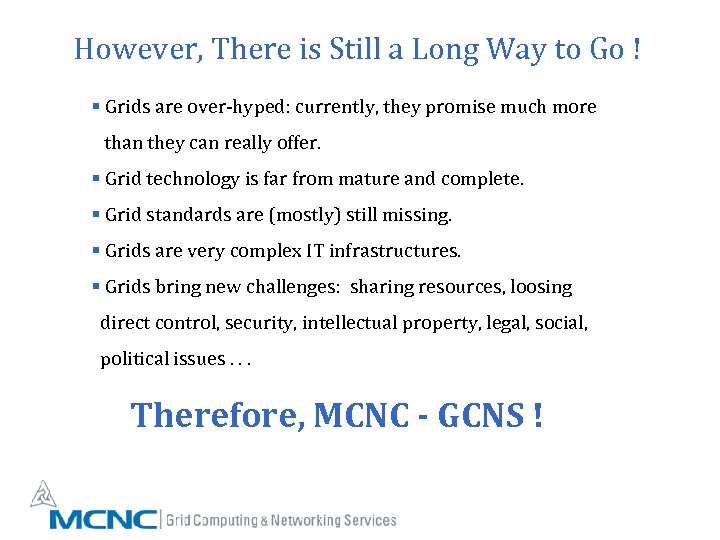 However, There is Still a Long Way to Go !

▪ Grids are over-hyped: currently, they promise much more than they can really offer.

▪ Grid technology is far from mature and complete.

▪ Grid standards are (mostly) still missing.

▪ Grids are very complex IT infrastructures.

▪ Grids bring new challenges: sharing resources, loosing direct control, security, intellectual property, legal, social, political issues . . .

Therefore, MCNC - GCNS !

MCNC | Grid Computing & Networking Services